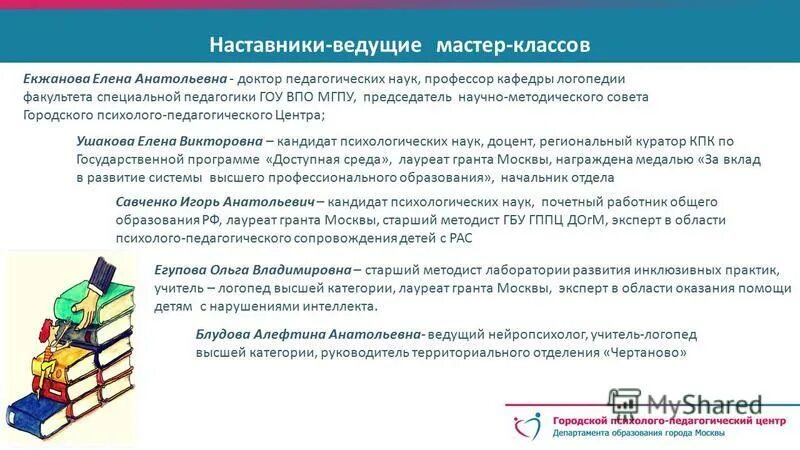 Наставники-ведущие мастер-классов

Екжанова Елена Анатольевна - доктор педагогических наук, профессор кафедры логопедии факультета специальной педагогики ГОУ ВПО МГПУ, председатель научно-методического совета Городского психолого-педагогического Центра;

Ушакова Елена Викторовна – кандидат психологических наук, доцент, региональный куратор КПК по Государственной программе «Доступная среда», лауреат гранта Москвы, награждена медалью «За вклад в развитие системы высшего профессионального образования», начальник отдела

Савченко Игорь Анатольевич – кандидат психологических наук, почетный работник общего образования РФ, лауреат гранта Москвы, старший методист ГБУ ГППЦ ДОгМ, эксперт в области психолого-педагогического сопровождения детей с РАС

Егупова Ольга Владимировна – старший методист лаборатории развития инклюзивных практик, учитель – логопед высшей категории, лауреат гранта Москвы, эксперт в области оказания помощи детям с нарушениями интеллекта.

Блудова Алефтина Анатольевна- ведущий нейропсихолог, учитель-логопед высшей категории, руководитель территориального отделения «Чертаново»

MyShared

Городской психолого-педагогический центр
Департамента образования города Москвы